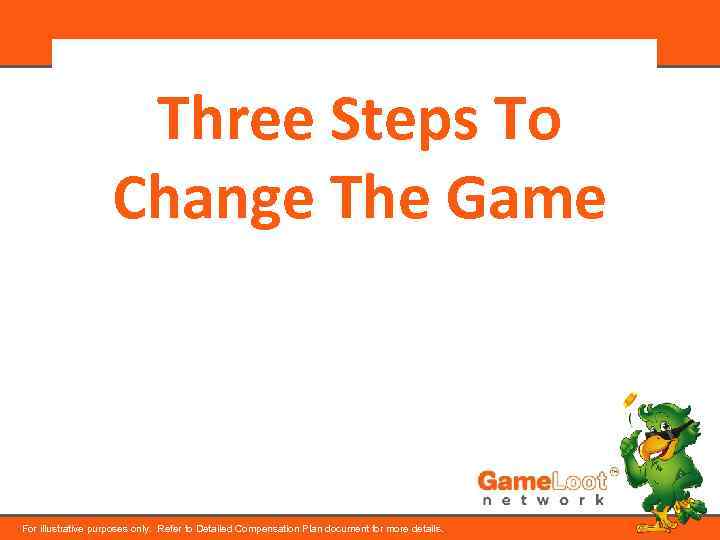 Three Steps To Change The Game

GameLoot™
network

For illustrative purposes only. Refer to Detailed Compensation Plan document for more details.